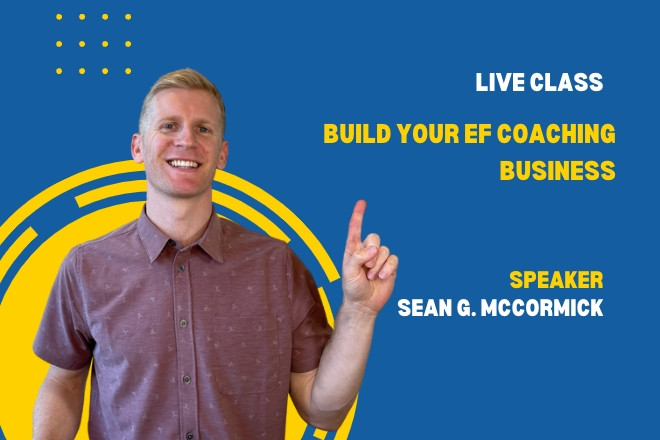 LIVE CLASS

BUILD YOUR EF COACHING BUSINESS

SPEAKER
SEAN G. MCCORMICK